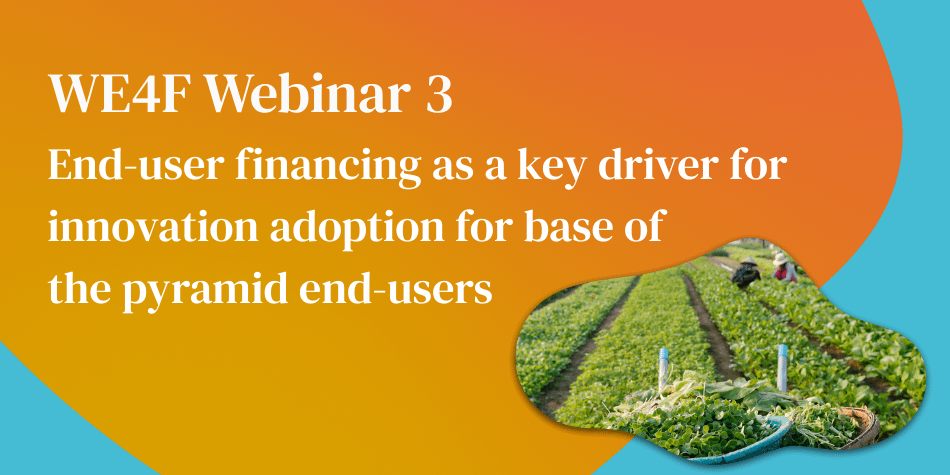 WE4F Webinar 3

End-user financing as a key driver for innovation adoption for base of the pyramid end-users